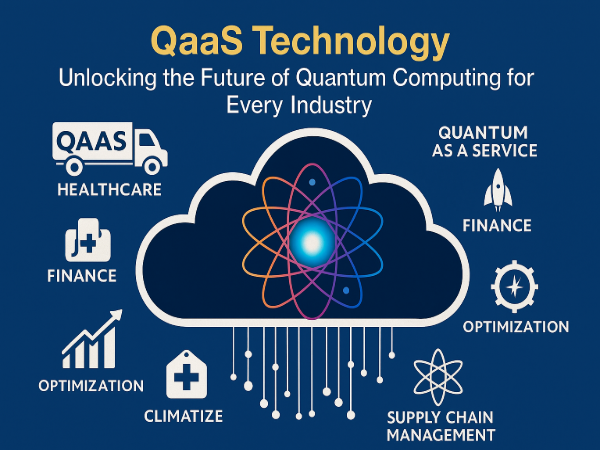 QaaS Technology

Unlocking the Future of Quantum Computing for Every Industry

QAAS

HEALTHCARE

FINANCE

OPTIMIZATION

CLIMATIZE

QUANTUM AS A SERVICE

FINANCE

OPTIMIZATION

SUPPLY CHAIN MANAGEMENT